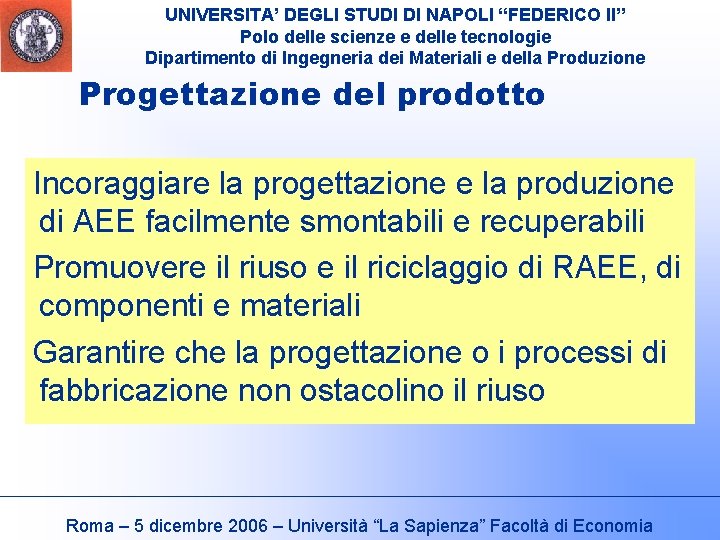 UNIVERSITA' DEGLI STUDI DI NAPOLI "FEDERICO II"
Polo delle scienze e delle tecnologie
Dipartimento di Ingegneria dei Materiali e della Produzione

Progettazione del prodotto

Incoraggiare la progettazione e la produzione di AEE facilmente smontabili e recuperabili

Promuovere il riuso e il riciclaggio di RAEE, di componenti e materiali

Garantire che la progettazione o i processi di fabbricazione non ostacolino il riuso

Roma – 5 dicembre 2006 – Università "La Sapienza" Facoltà di Economia